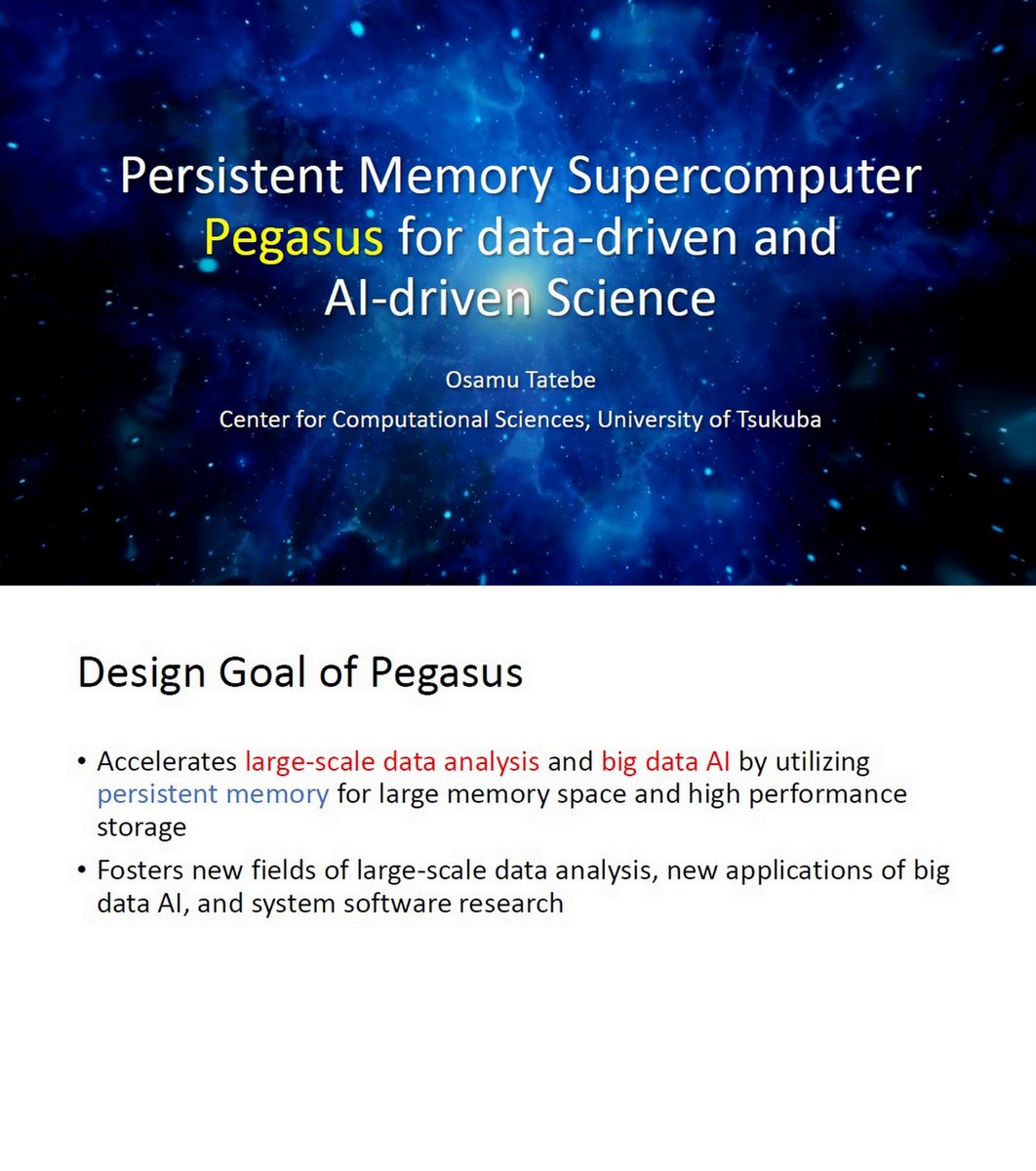 Persistent Memory Supercomputer Pegasus for data-driven and AI-driven Science

Osamu Tatebe

Center for Computational Sciences, University of Tsukuba

Design Goal of Pegasus

• Accelerates large-scale data analysis and big data AI by utilizing persistent memory for large memory space and high performance storage

• Fosters new fields of large-scale data analysis, new applications of big data AI, and system software research